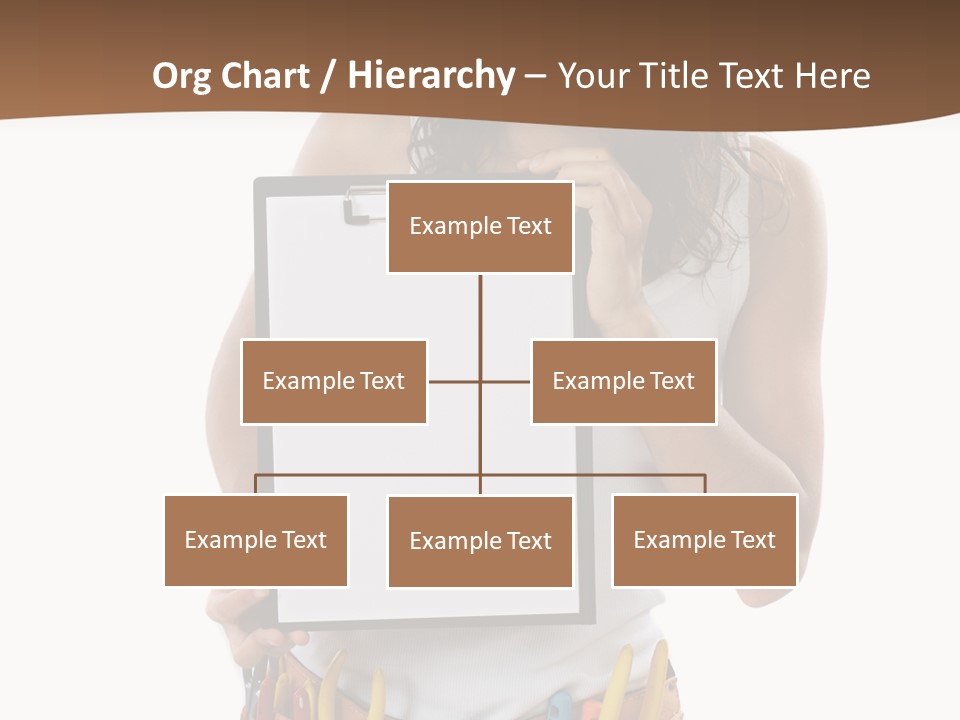 Org Chart / Hierarchy – Your Title Text Here

Example Text

Example Text

Example Text

Example Text

Example Text

Example Text